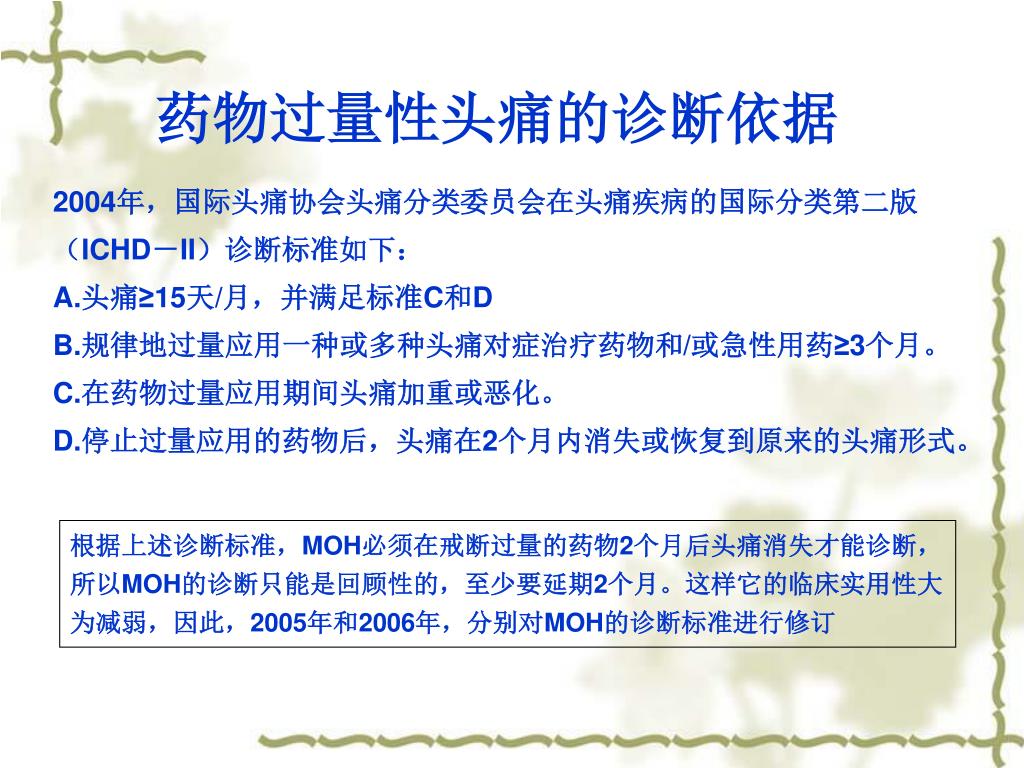 药物过量性头痛的诊断依据

2004年，国际头痛协会头痛分类委员会在头痛疾病的国际分类第二版（ICHD－II）诊断标准如下：

A.头痛≥15天/月，并满足标准C和D

B.规律地过量应用一种或多种头痛对症治疗药物和/或急性用药≥3个月。

C.在药物过量应用期间头痛加重或恶化。

D.停止过量应用的药物后，头痛在2个月内消失或恢复到原来的头痛形式。

根据上述诊断标准，MOH必须在戒断过量的药物2个月后头痛消失才能诊断，所以MOH的诊断只能是回顾性的，至少要延期2个月。这样它的临床实用性大为减弱，因此，2005年和2006年，分别对MOH的诊断标准进行修订